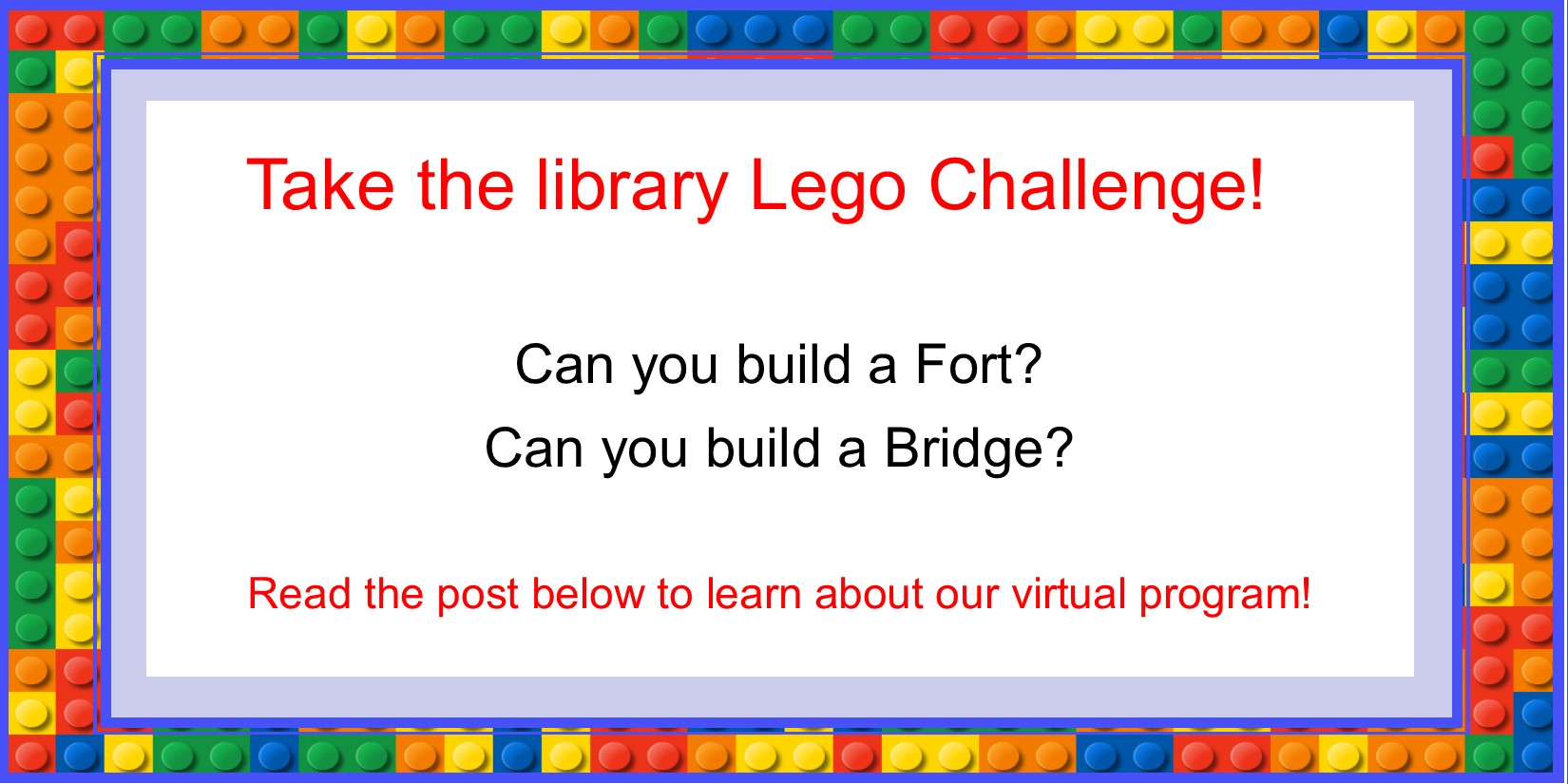 Take the library Lego Challenge!

Can you build a Fort?
Can you build a Bridge?

Read the post below to learn about our virtual program!